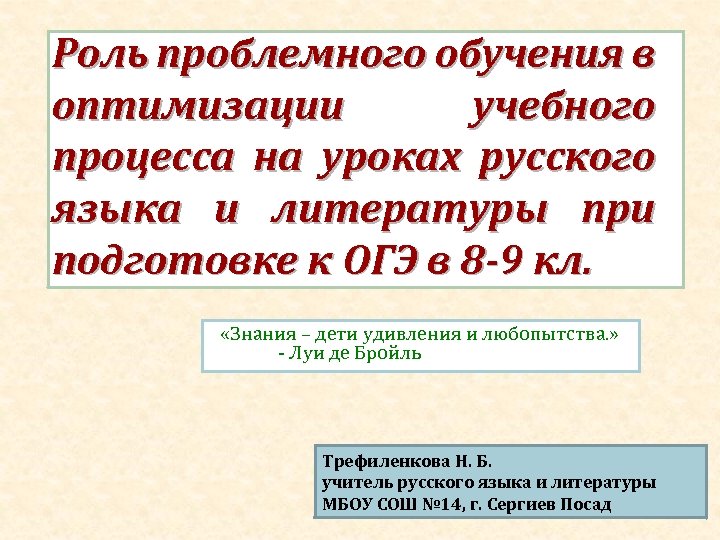 Роль проблемного обучения в оптимизации учебного процесса на уроках русского языка и литературы при подготовке к ОГЭ в 8-9 кл.

«Знания – дети удивления и любопытства.»
- Луи де Бройль

Трефиленкова Н. Б.
учитель русского языка и литературы
МБОУ СОШ №14, г. Сергиев Посад